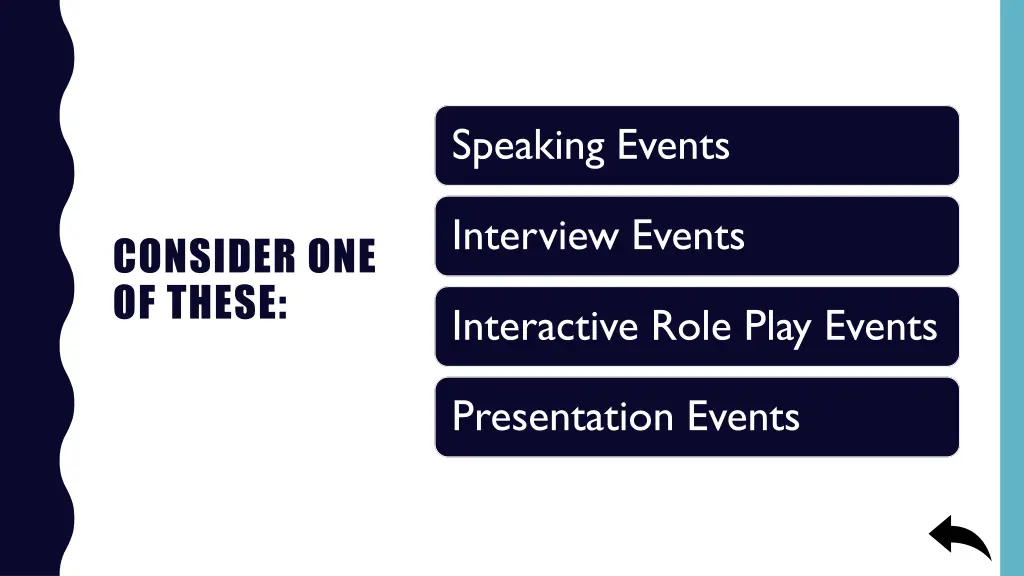 CONSIDER ONE OF THESE:

Speaking Events

Interview Events

Interactive Role Play Events

Presentation Events